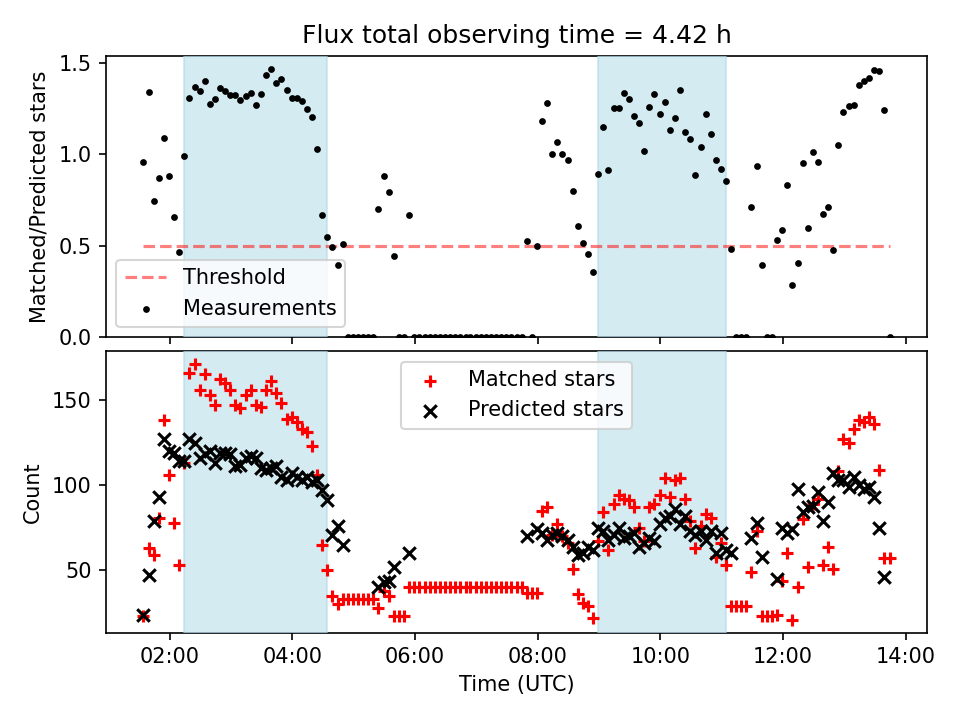 Flux total observing time = 4.42 h

Matched/Predicted stars

1.5
1.0
0.5
0.0

Threshold
Measurements

Count

150
100
50

Matched stars
Predicted stars

02:00
04:00
06:00
08:00
10:00
12:00
14:00

Time (UTC)